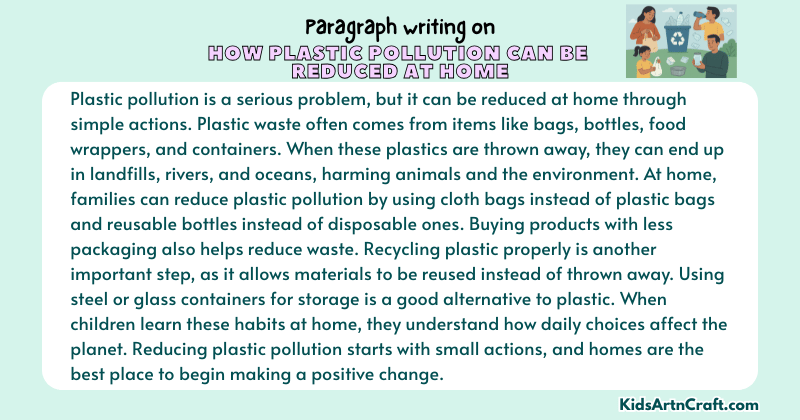 Paragraph writing on
HOW PLASTIC POLLUTION CAN BE REDUCED AT HOME

Plastic pollution is a serious problem, but it can be reduced at home through simple actions. Plastic waste often comes from items like bags, bottles, food wrappers, and containers. When these plastics are thrown away, they can end up in landfills, rivers, and oceans, harming animals and the environment. At home, families can reduce plastic pollution by using cloth bags instead of plastic bags and reusable bottles instead of disposable ones. Buying products with less packaging also helps reduce waste. Recycling plastic properly is another important step, as it allows materials to be reused instead of thrown away. Using steel or glass containers for storage is a good alternative to plastic. When children learn these habits at home, they understand how daily choices affect the planet. Reducing plastic pollution starts with small actions, and homes are the best place to begin making a positive change.

KidsArtnCraft.com